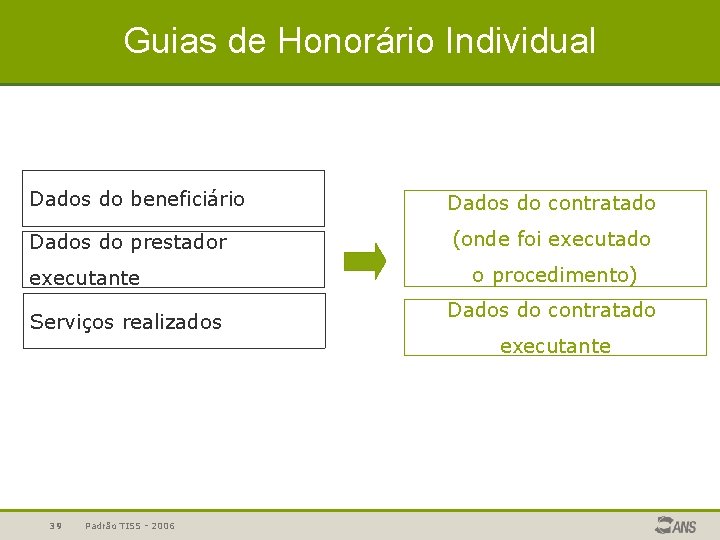 Guias de Honorário Individual

Dados do beneficiário

Dados do prestador executante

Serviços realizados

Dados do contratado (onde foi executado o procedimento)

Dados do contratado executante

39 Padrão TISS - 2006

ANS